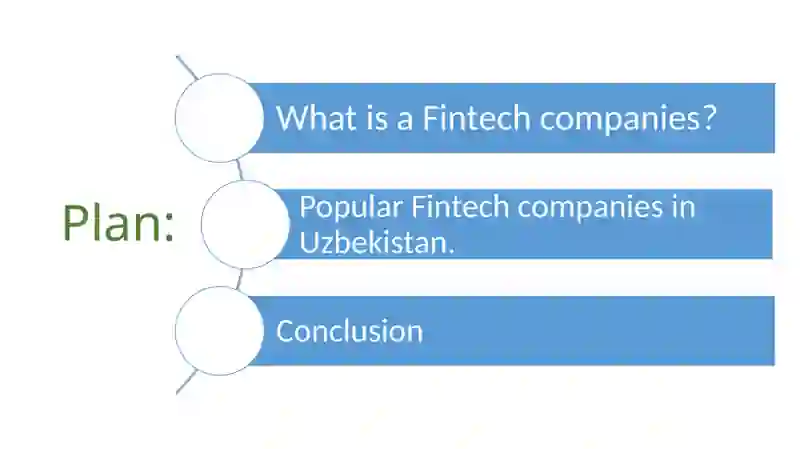 Plan:

What is a Fintech companies?

Popular Fintech companies in Uzbekistan.

Conclusion